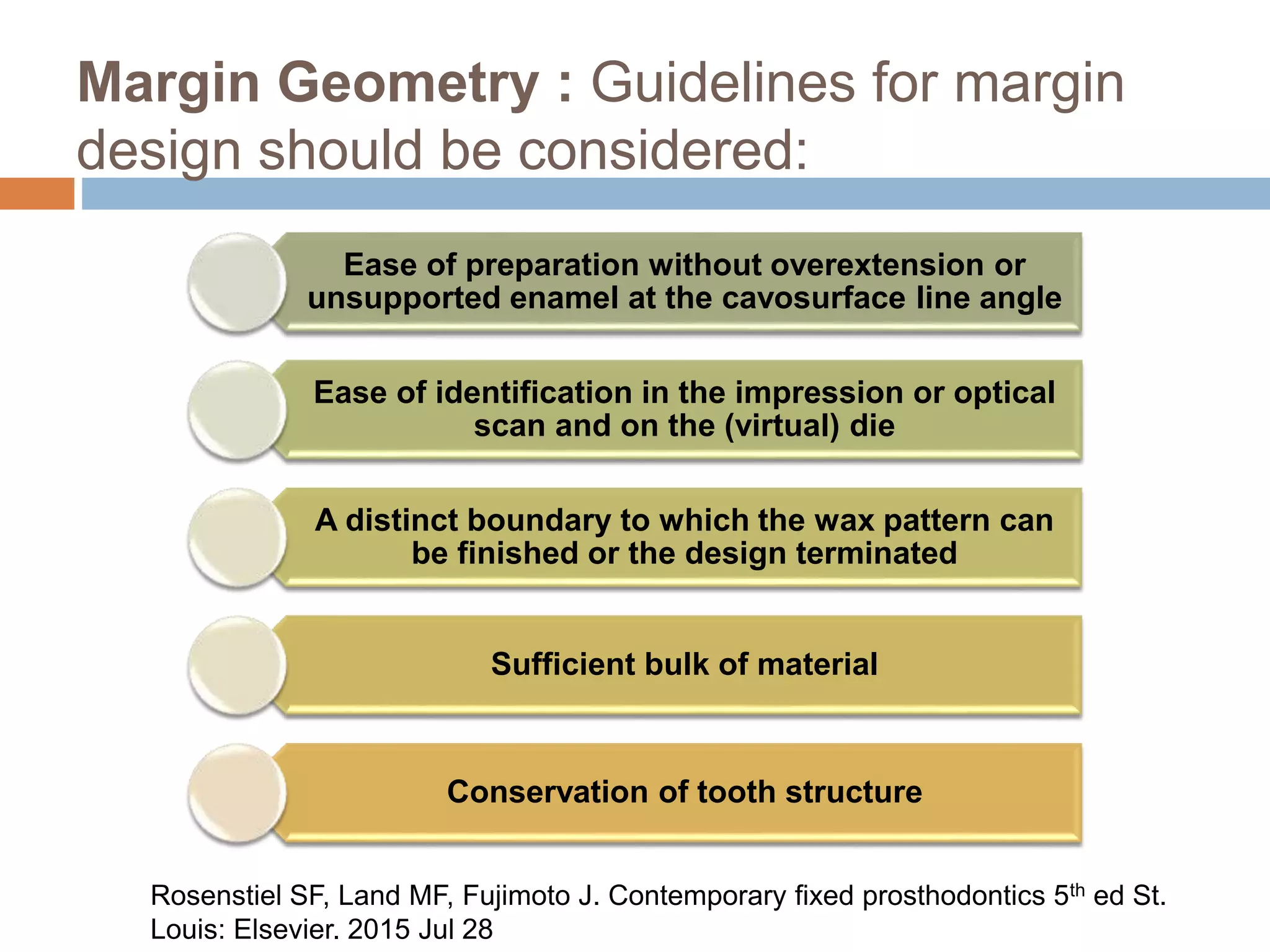 Margin Geometry : Guidelines for margin design should be considered:

Ease of preparation without overextension or unsupported enamel at the cavosurface line angle

Ease of identification in the impression or optical scan and on the (virtual) die

A distinct boundary to which the wax pattern can be finished or the design terminated

Sufficient bulk of material

Conservation of tooth structure

Rosenstiel SF, Land MF, Fujimoto J. Contemporary fixed prosthodontics 5$^{th}$ ed St. Louis: Elsevier. 2015 Jul 28